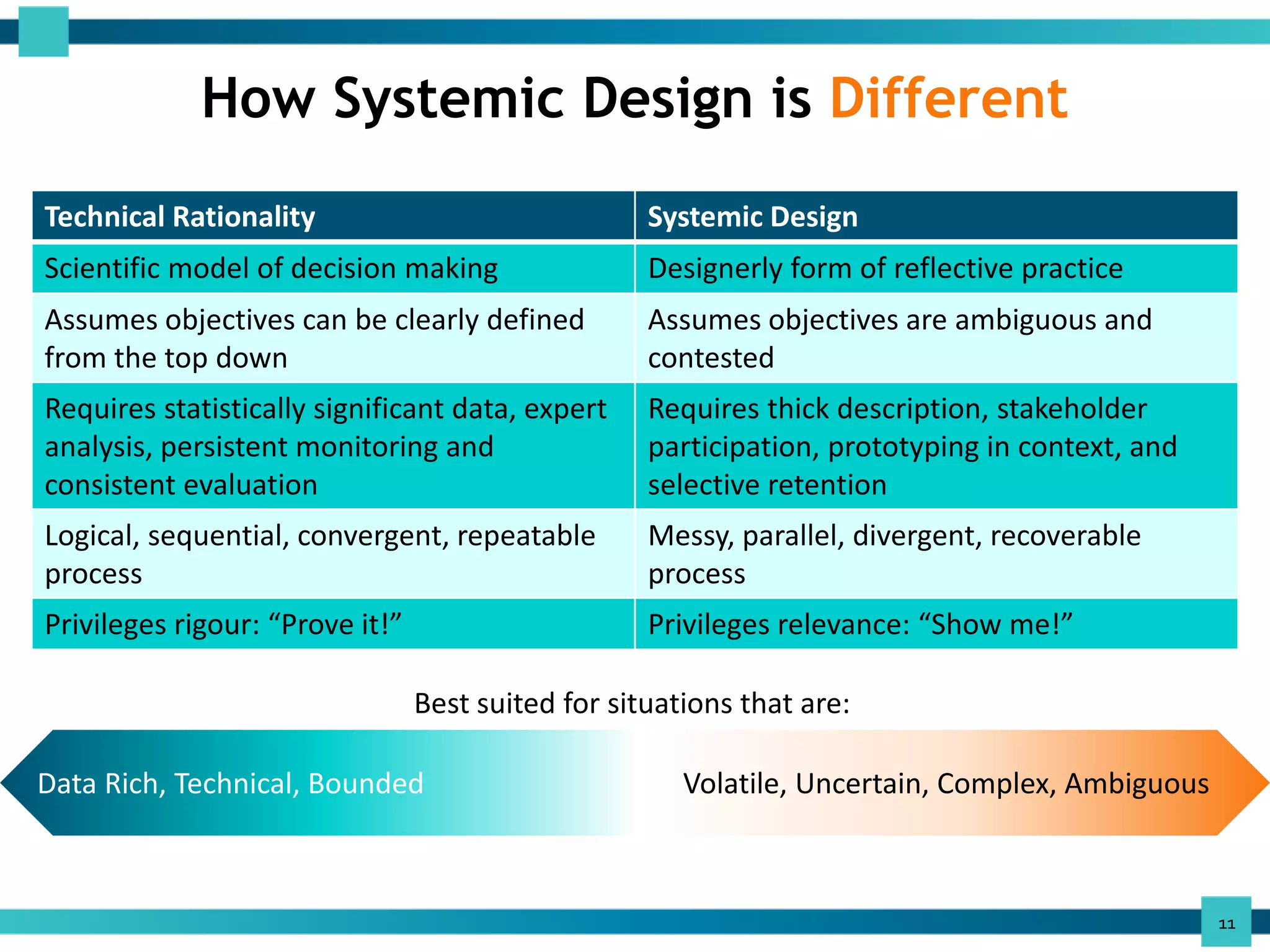 How Systemic Design is Different

| Technical Rationality | Systemic Design |
|---|---|
| Scientific model of decision making | Designerly form of reflective practice |
| Assumes objectives can be clearly defined from the top down | Assumes objectives are ambiguous and contested |
| Requires statistically significant data, expert analysis, persistent monitoring and consistent evaluation | Requires thick description, stakeholder participation, prototyping in context, and selective retention |
| Logical, sequential, convergent, repeatable process | Messy, parallel, divergent, recoverable process |
| Privileges rigour: “Prove it!” | Privileges relevance: “Show me!” |

Best suited for situations that are:

Data Rich, Technical, Bounded

Volatile, Uncertain, Complex, Ambiguous

11